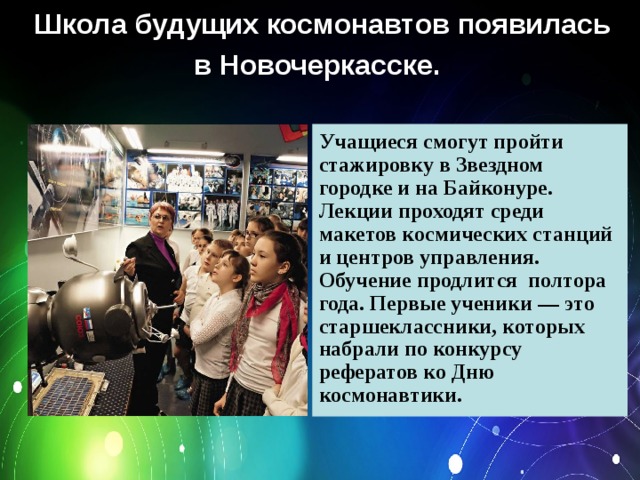 Школа будущих космонавтов появилась в Новочеркасске.

Учащиеся смогут пройти стажировку в Звездном городке и на Байконуре. Лекции проходят среди макетов космических станций и центров управления. Обучение продлится полтора года. Первые ученики — это старшеклассники, которых набрали по конкурсу рефератов ко Дню космонавтики.